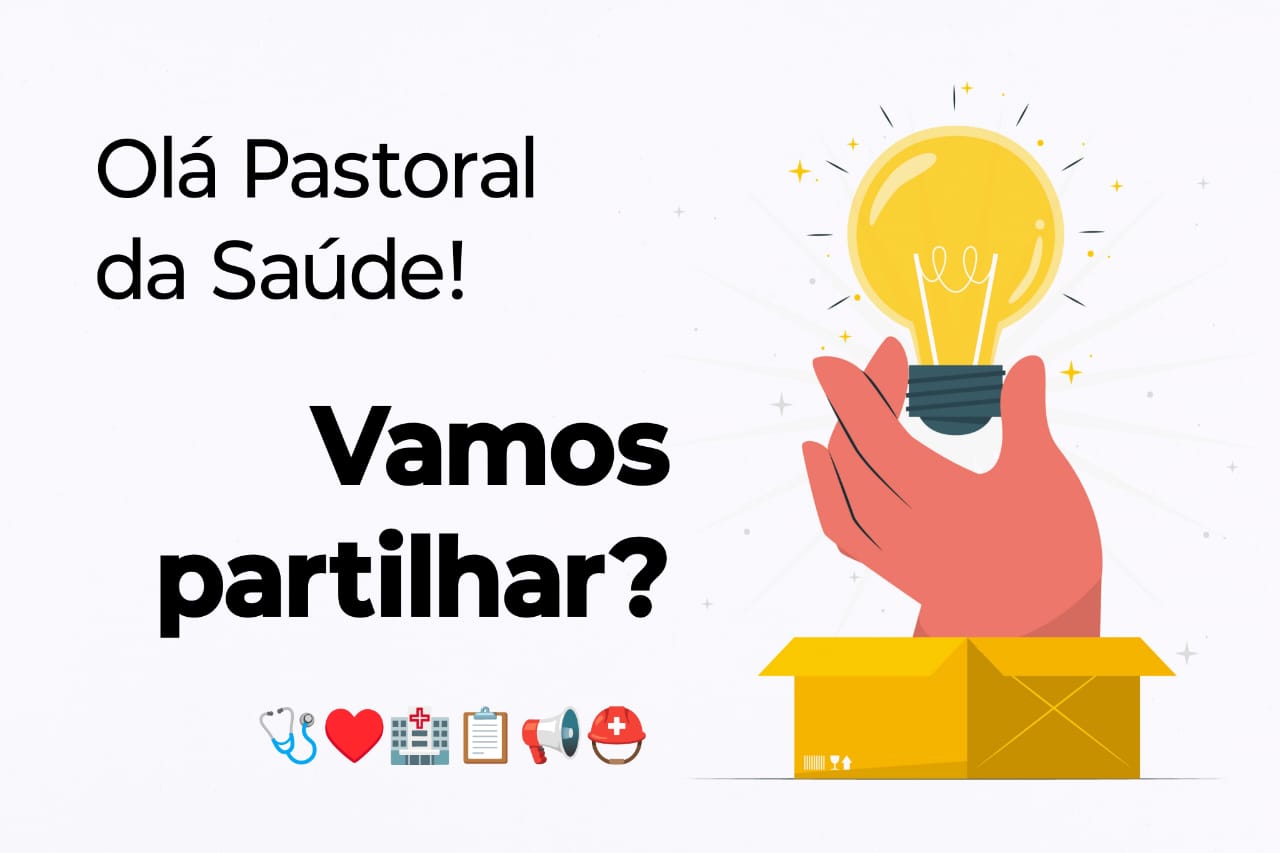 Olá Pastoral da Saúde!

Vamos partilhar?

🩺❤️🏥📋📢⛑️